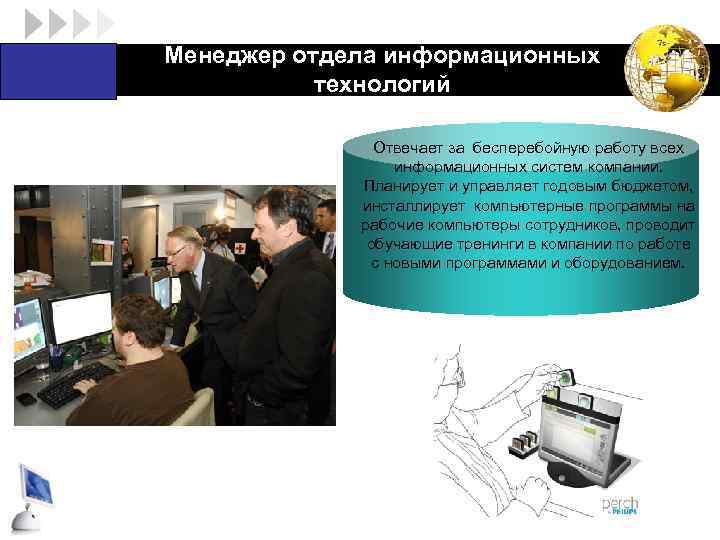 Менеджер отдела информационных технологий

Отвечает за бесперебойную работу всех информационных систем компании. Планирует и управляет годовым бюджетом, инсталлирует компьютерные программы на рабочие компьютеры сотрудников, проводит обучающие тренинги в компании по работе с новыми программами и оборудованием.

perch
PHILIPS